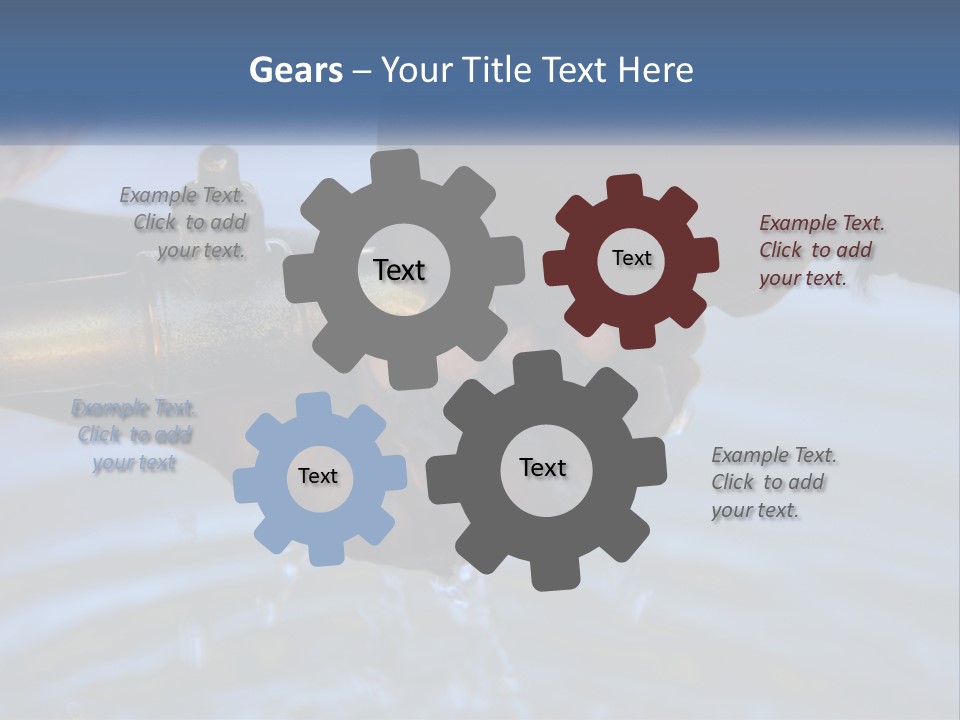 Gears – Your Title Text Here

Example Text. Click to add your text.

Text

Text

Example Text. Click to add your text.

Example Text. Click to add your text

Text

Text

Example Text. Click to add your text.